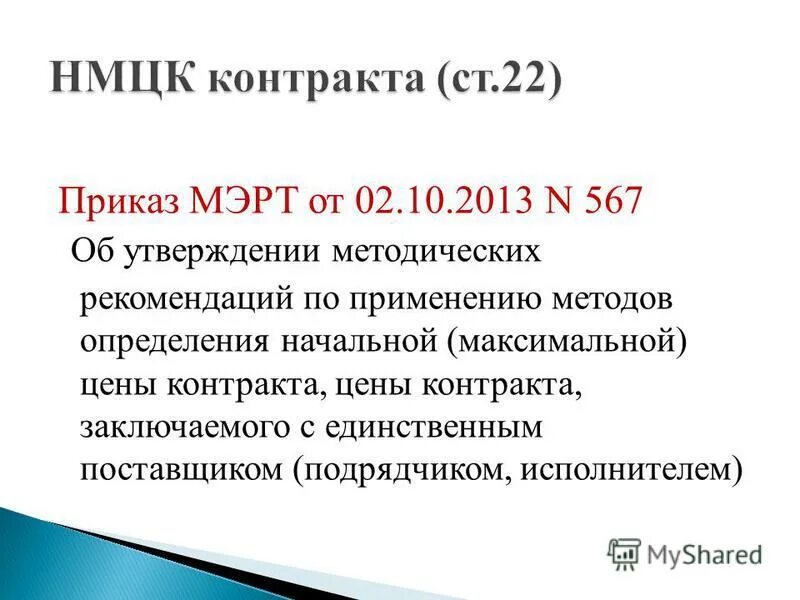 НМЦК контракта (ст.22)

Приказ МЭРТ от 02.10.2013 N 567

Об утверждении методических рекомендаций по применению методов определения начальной (максимальной) цены контракта, цены контракта, заключаемого с единственным поставщиком (подрядчиком, исполнителем)

MyShared